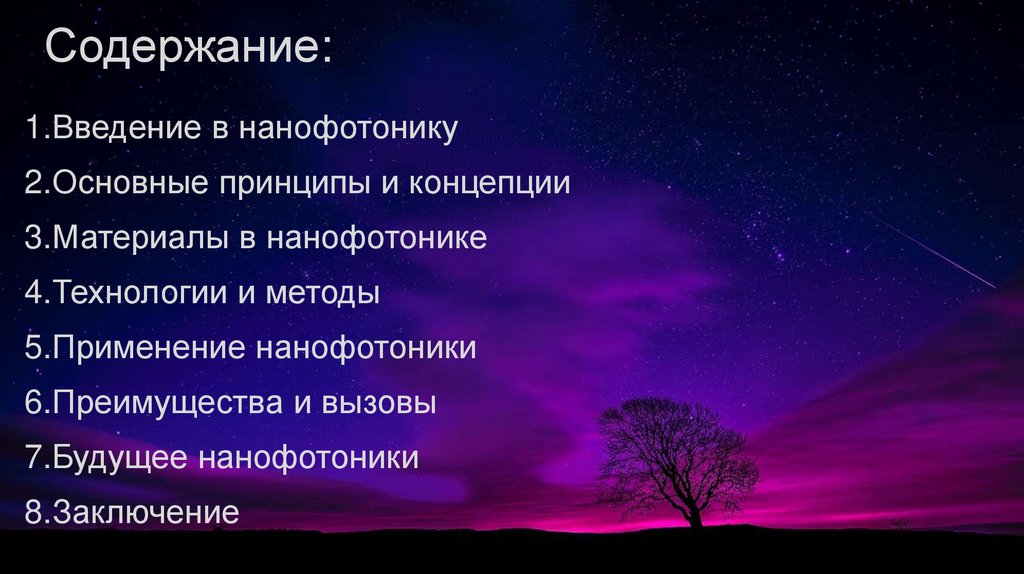 Содержание:

1.Введение в нанофотонику
2.Основные принципы и концепции
3.Материалы в нанофотонике
4.Технологии и методы
5.Применение нанофотоники
6.Преимущества и вызовы
7.Будущее нанофотоники
8.Заключение